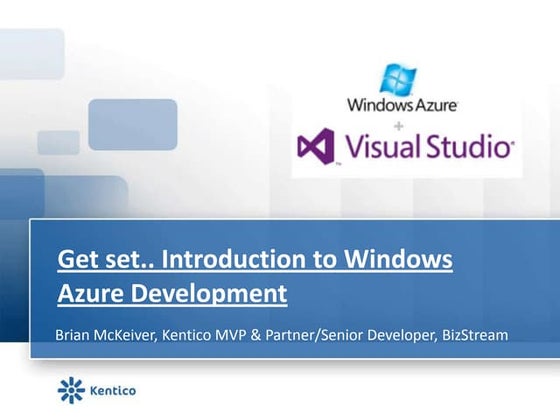 Windows Azure
+
Visual Studio

Get set.. Introduction to Windows Azure Development

Brian McKeiver, Kentico MVP & Partner/Senior Developer, BizStream

Kentico